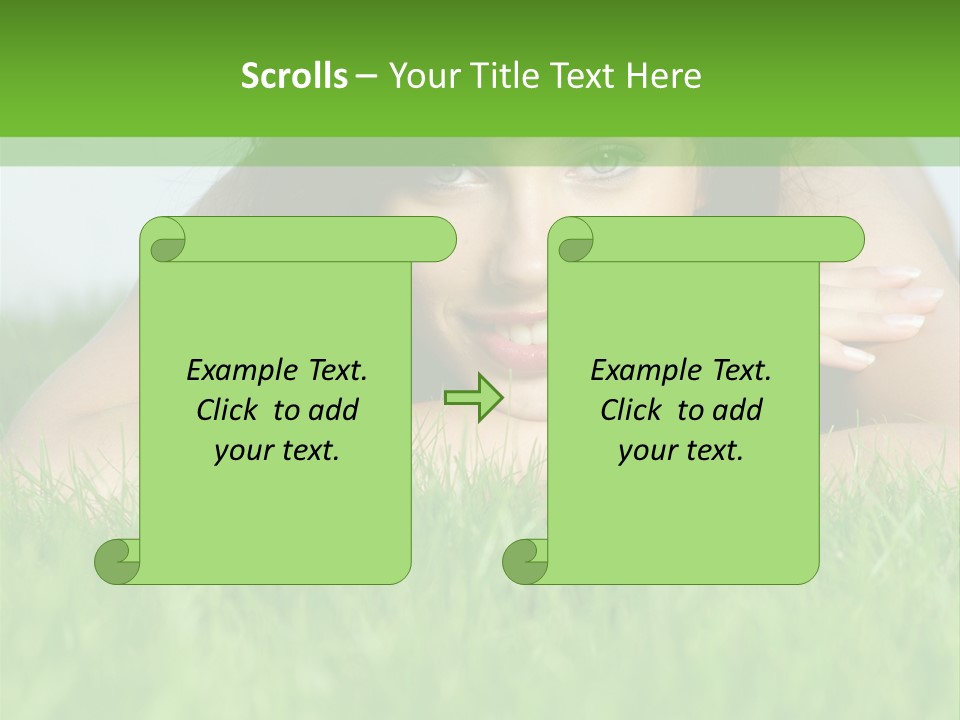 Scrolls – Your Title Text Here

Example Text. Click to add your text.

Example Text. Click to add your text.